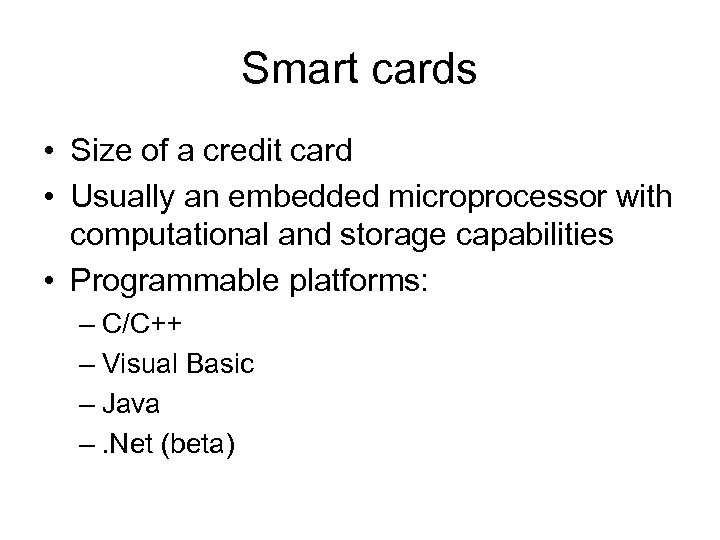 Smart cards

• Size of a credit card
• Usually an embedded microprocessor with computational and storage capabilities
• Programmable platforms:
  – C/C++
  – Visual Basic
  – Java
  – .Net (beta)